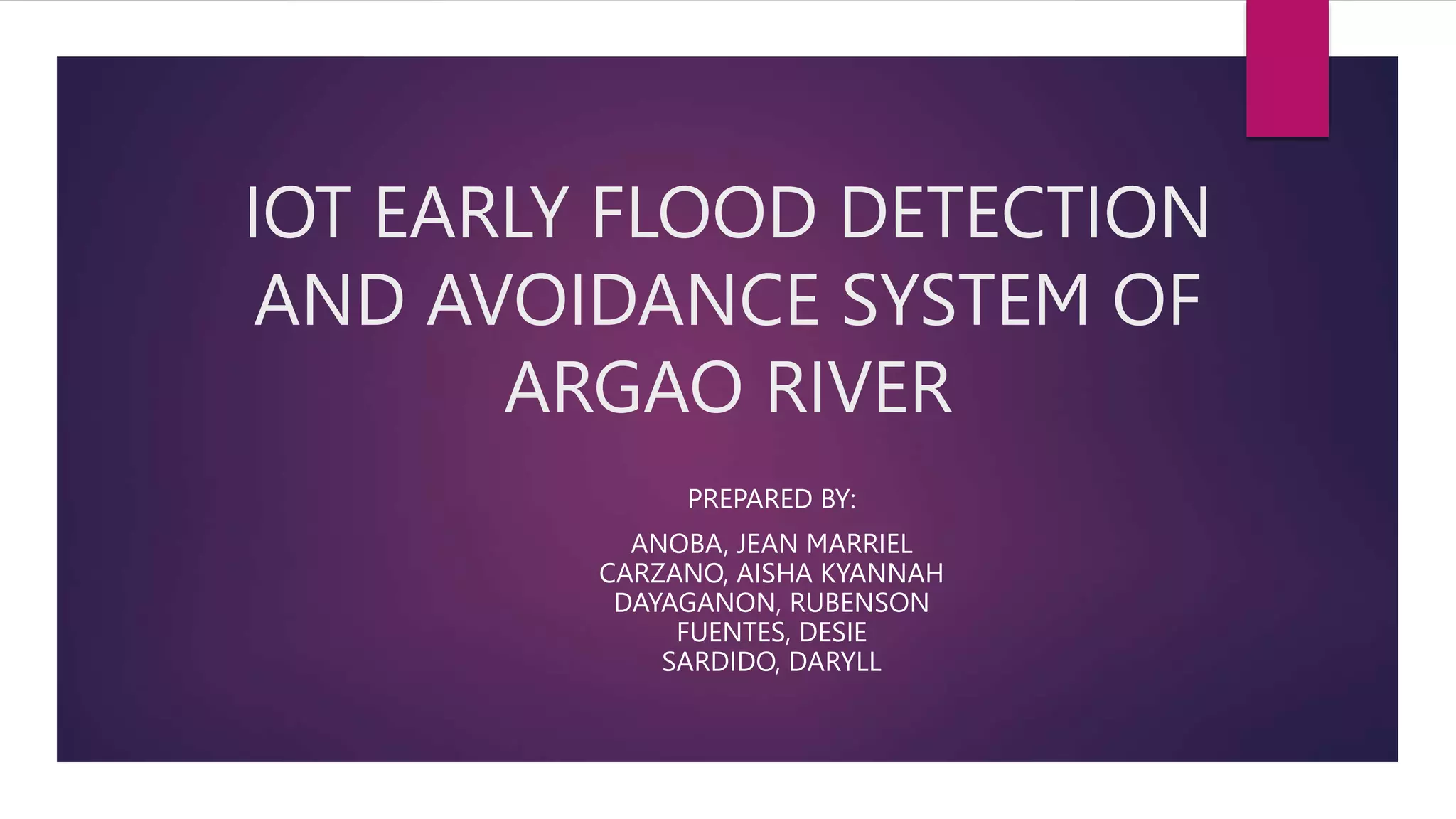 IOT EARLY FLOOD DETECTION AND AVOIDANCE SYSTEM OF ARGAO RIVER

PREPARED BY:

ANOBA, JEAN MARRIEL
CARZANO, AISHA KYANNAH
DAYAGANON, RUBENSON
FUENTES, DESIE
SARDIDO, DARYLL